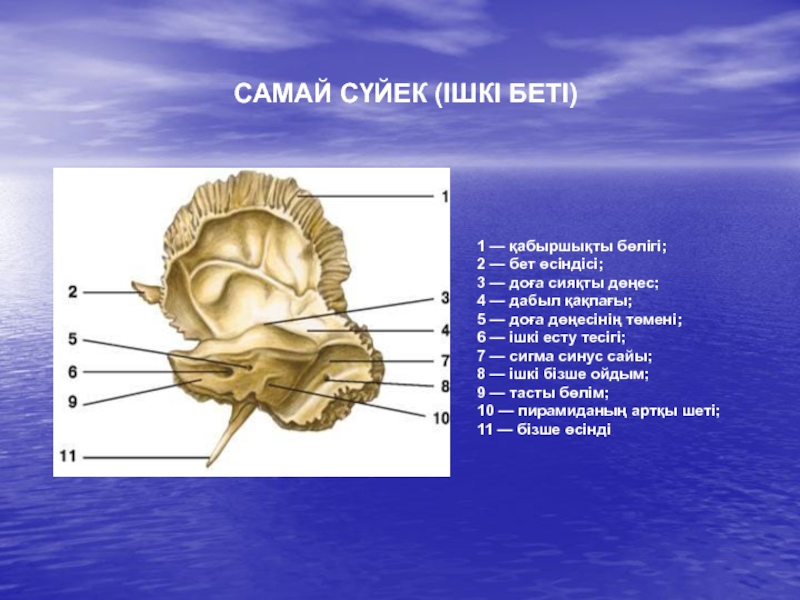 САМАЙ СҮЙЕК (ІШКІ БЕТІ)

1
2
3
4
5
6
7
8
9
10
11

1 — қабыршықты бөлігі;
2 — бет өсіндісі;
3 — доға сияқты дөңес;
4 — дабыл қақпағы;
5 — доға дөңесінің төмені;
6 — ішкі есту тесігі;
7 — сигма синус сайы;
8 — ішкі бізше ойдым;
9 — тасты бөлім;
10 — пирамиданың артқы шеті;
11 — бізше өсінді